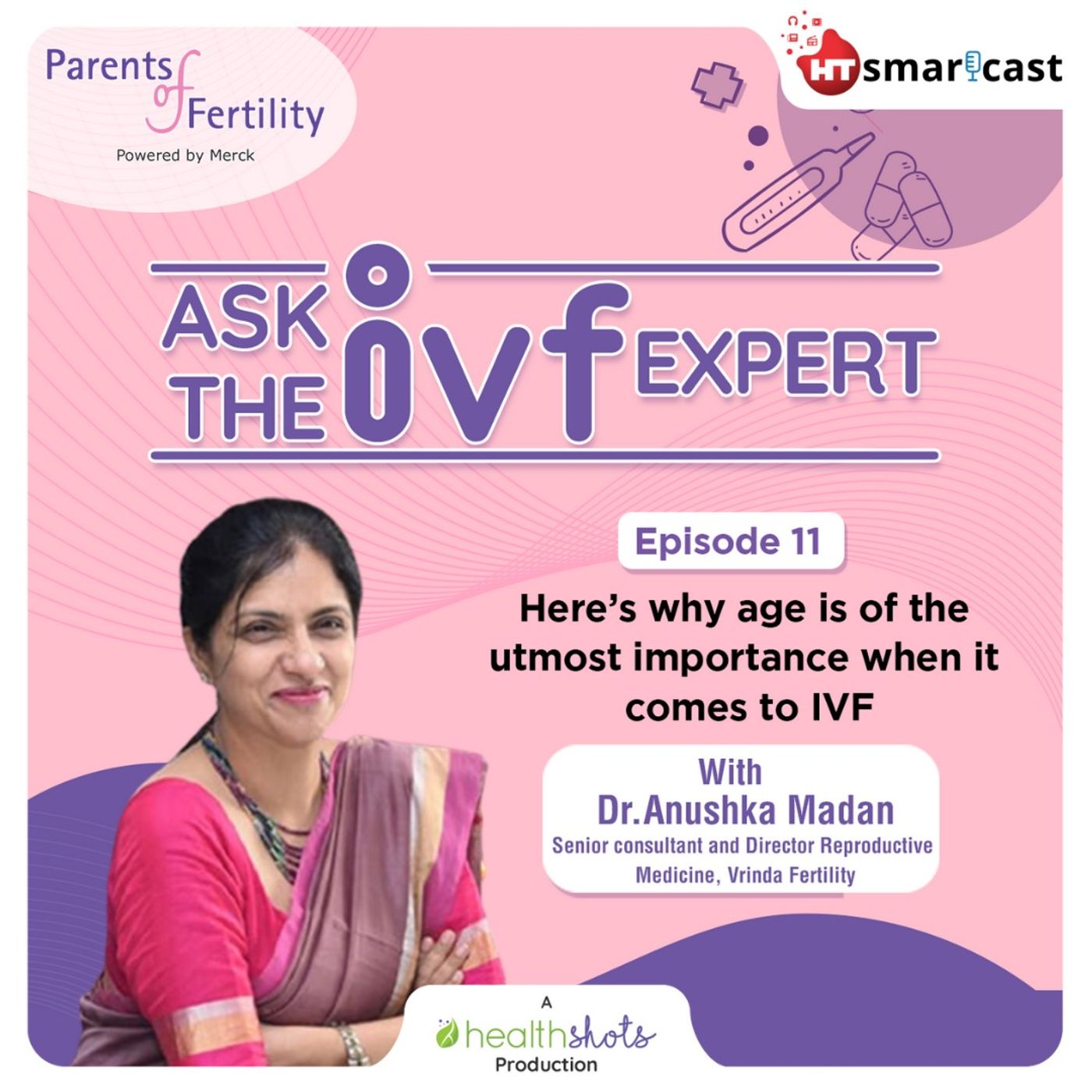 Parents of Fertility
Powered by Merck

HT smartcast

ASK THE ivf EXPERT

Episode 11

Here's why age is of the utmost importance when it comes to IVF

With
Dr.Anushka Madan
Senior consultant and Director Reproductive Medicine, Vrinda Fertility

A
healthshots
Production